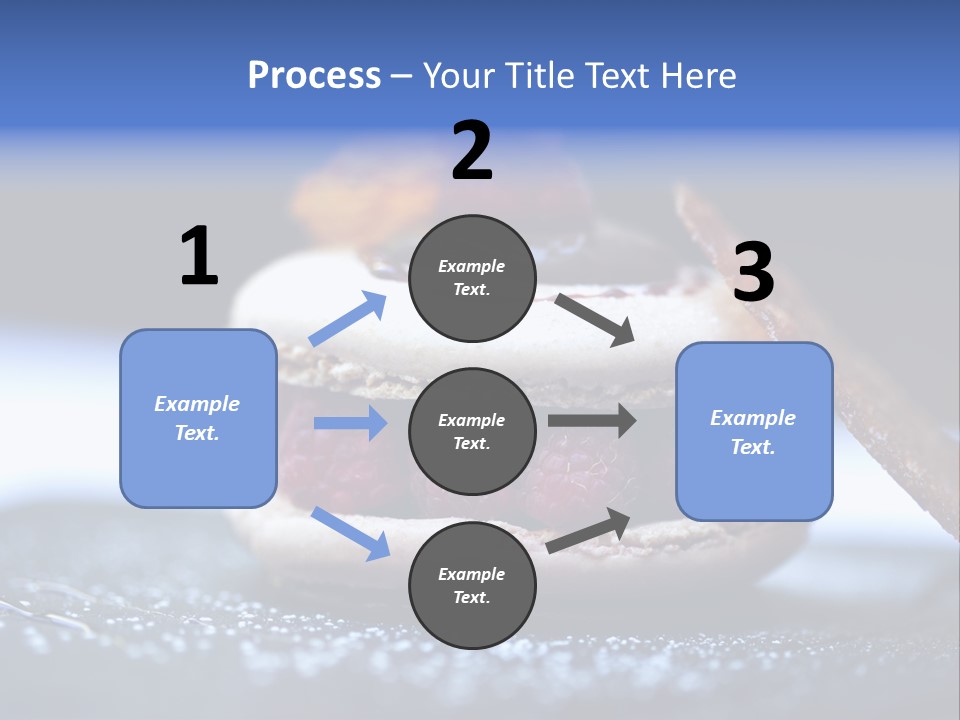 Process – Your Title Text Here

1

Example Text.

2

Example Text.

Example Text.

Example Text.

3

Example Text.